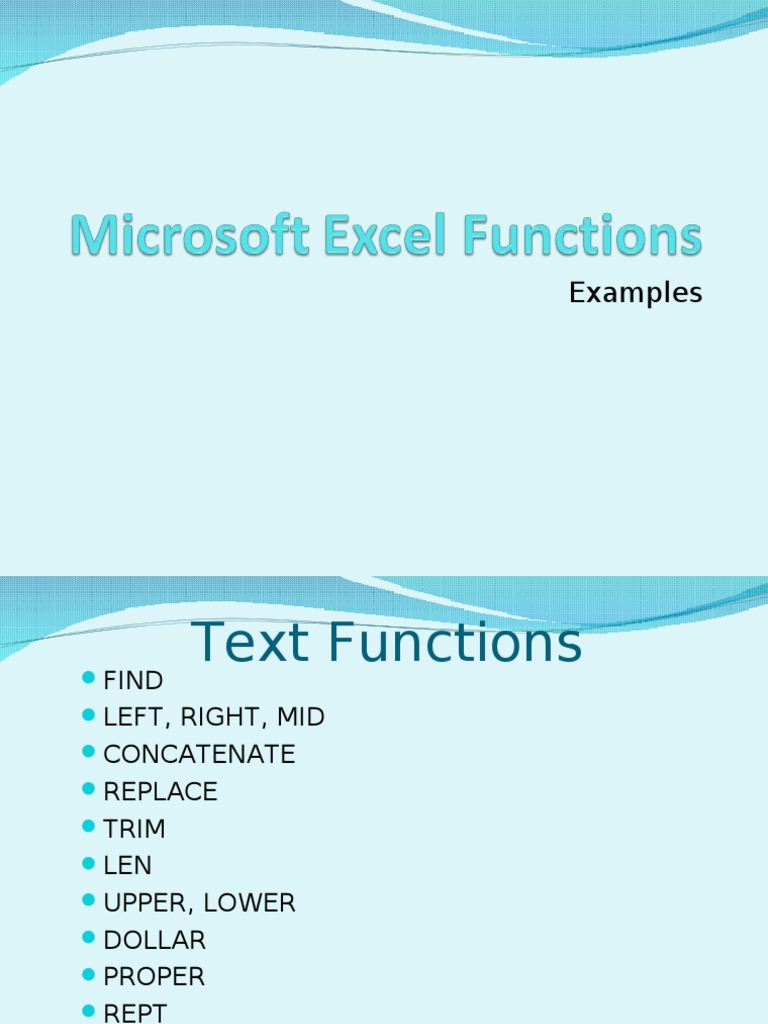 Microsoft Excel Functions

Examples

Text Functions

- FIND
- LEFT, RIGHT, MID
- CONCATENATE
- REPLACE
- TRIM
- LEN
- UPPER, LOWER
- DOLLAR
- PROPER
- REPT